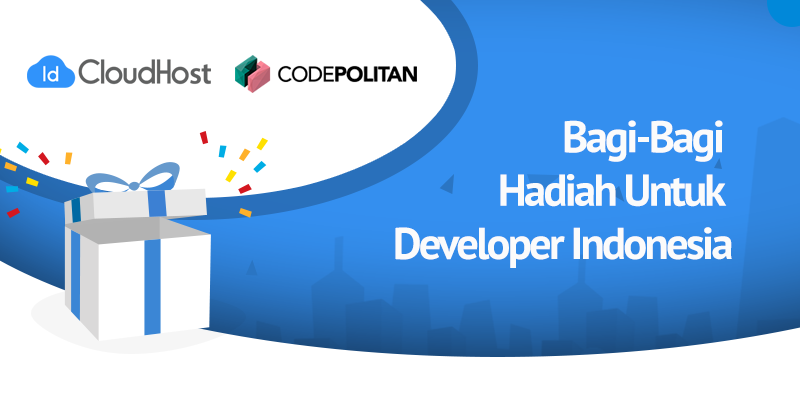 Id CloudHost
CODEPOLITAN

Bagi-Bagi Hadiah Untuk Developer Indonesia